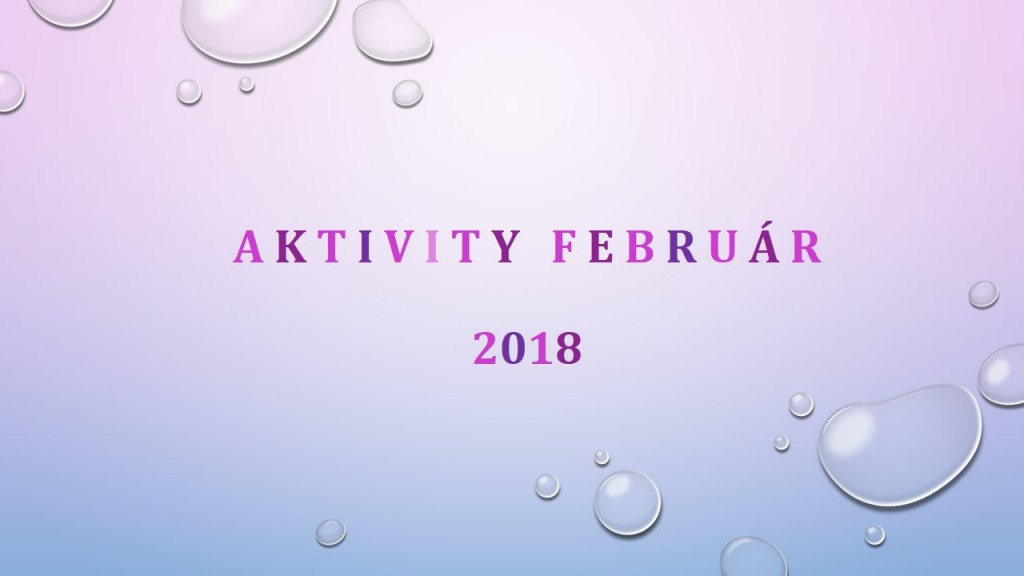 AKTIVITY FEBRUÁR

2018